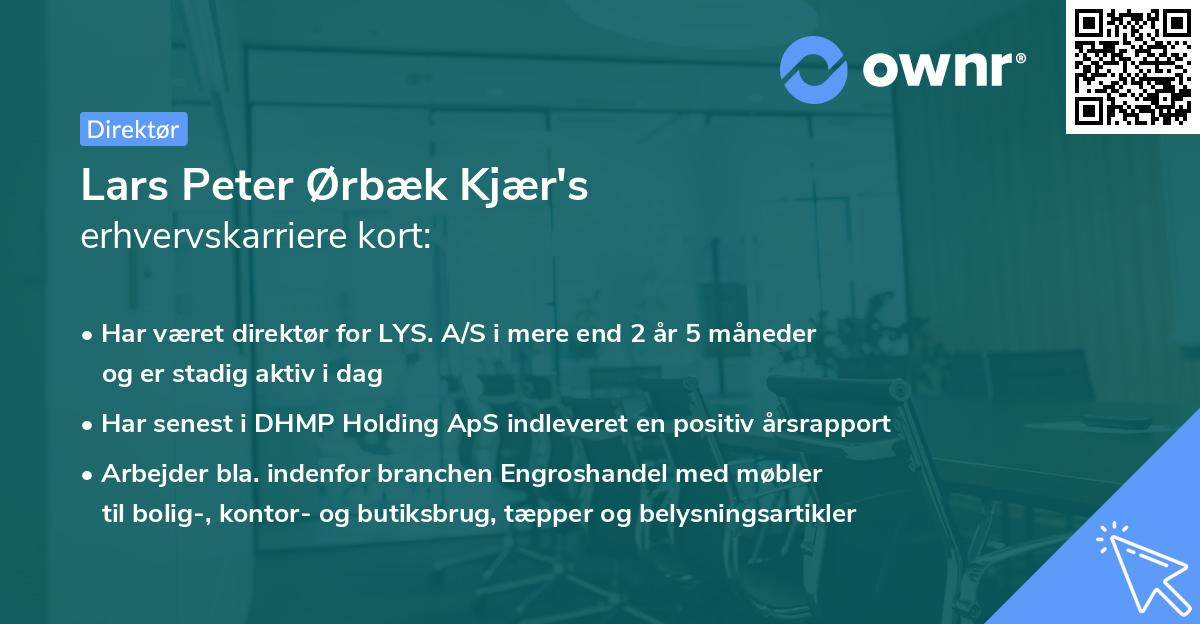 ownr®

Direktør

Lars Peter Ørbæk Kjær's
erhvervskarriere kort:

• Har været direktør for LYS. A/S i mere end 2 år 5 måneder og er stadig aktiv i dag

• Har senest i DHMP Holding ApS indleveret en positiv årsrapport

• Arbejder bla. indenfor branchen Engroshandel med møbler til bolig-, kontor- og butiksbrug, tæpper og belysningsartikler